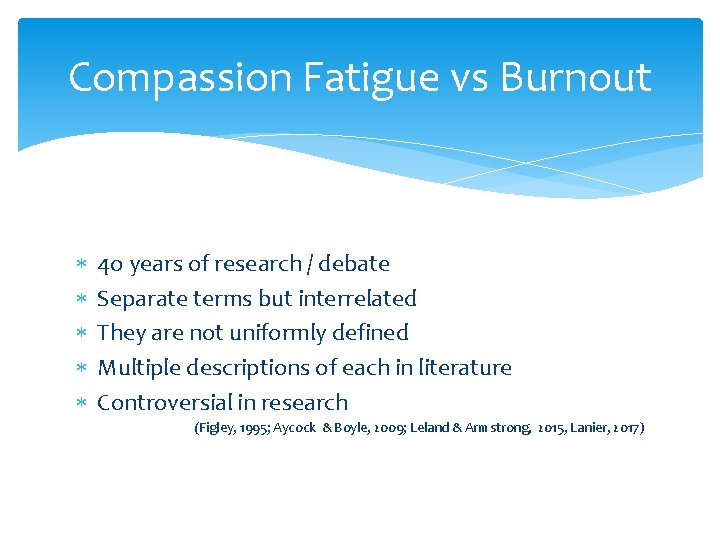 Compassion Fatigue vs Burnout

* 40 years of research / debate
* Separate terms but interrelated
* They are not uniformly defined
* Multiple descriptions of each in literature
* Controversial in research

(Figley, 1995; Aycock & Boyle, 2009; Leland & Armstrong, 2015, Lanier, 2017)